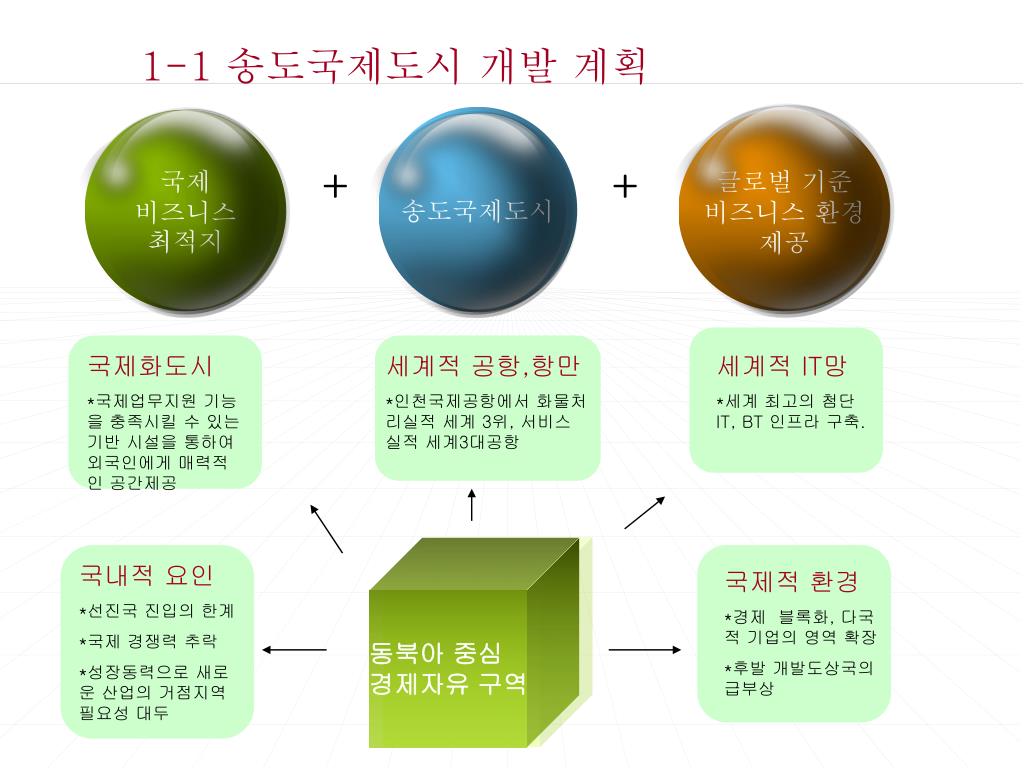 1-1 송도국제도시 개발 계획

국제 비즈니스 최적지

+

송도국제도시

+

글로벌 기준 비즈니스 환경 제공

국제화도시

*국제업무지원 기능을 충족시킬 수 있는 기반 시설을 통하여 외국인에게 매력적인 공간제공

세계적 공항,항만

*인천국제공항에서 화물처리실적 세계 3위, 서비스 실적 세계3대공항

세계적 IT망

*세계 최고의 첨단 IT, BT 인프라 구축.

국내적 요인

*선진국 진입의 한계

*국제 경쟁력 추락

*성장동력으로 새로운 산업의 거점지역 필요성 대두

동북아 중심 경제자유 구역

국제적 환경

*경제 블록화, 다국적 기업의 영역 확장

*후발 개발도상국의 급부상